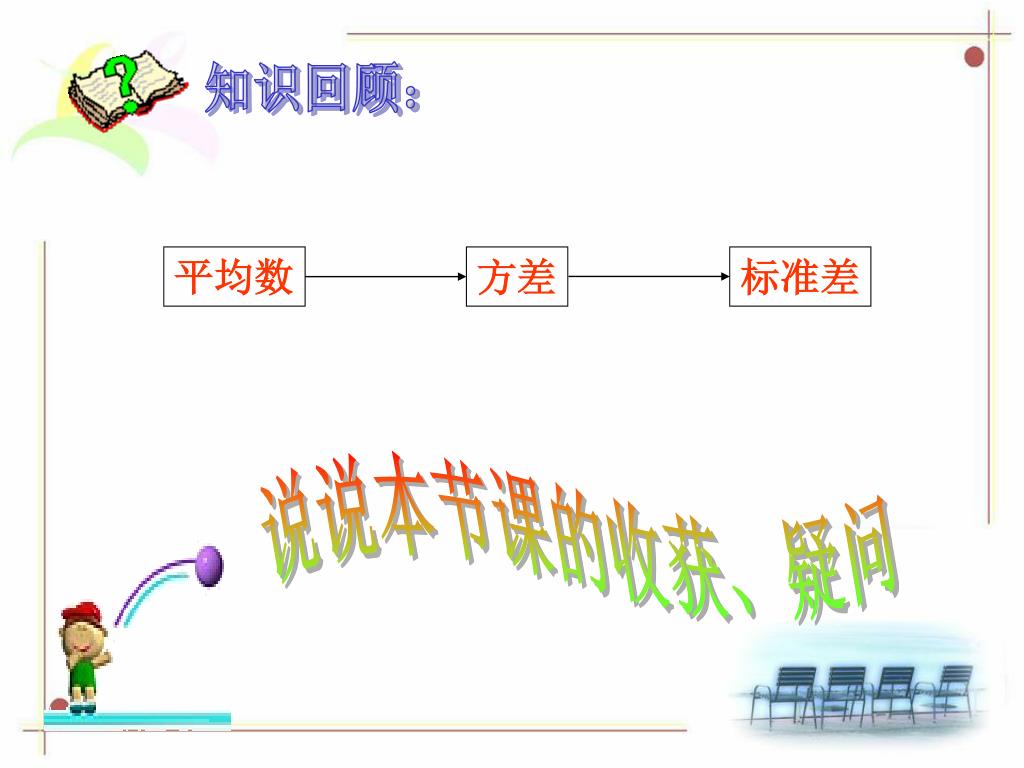 知识回顾:

平均数

方差

标准差

说说本节课的收获、疑问